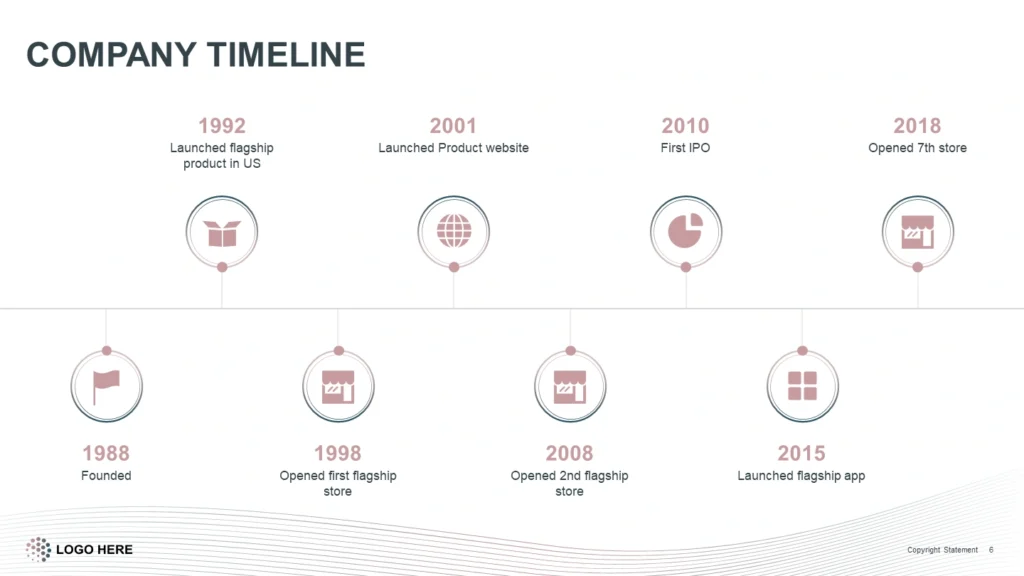 COMPANY TIMELINE

1992
Launched flagship product in US

2001
Launched Product website

2010
First IPO

2018
Opened 7th store

1988
Founded

1998
Opened first flagship store

2008
Opened 2nd flagship store

2015
Launched flagship app

LOGO HERE

Copyright Statement 6